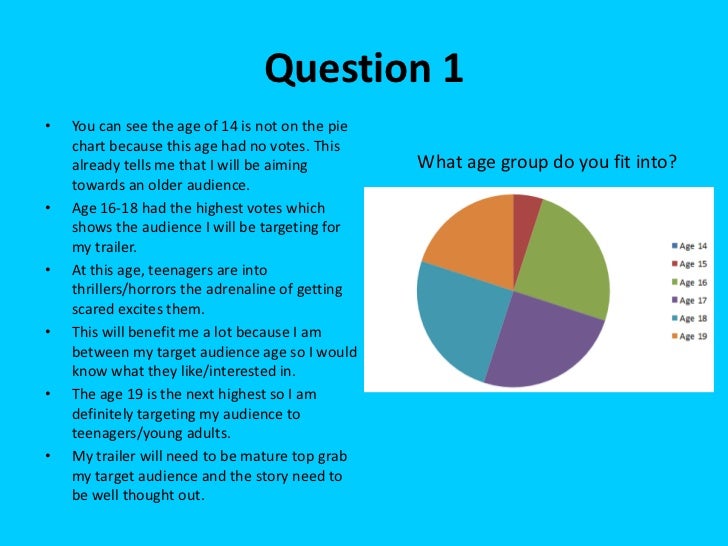 Question 1

• You can see the age of 14 is not on the pie chart because this age had no votes. This already tells me that I will be aiming towards an older audience.
• Age 16-18 had the highest votes which shows the audience I will be targeting for my trailer.
• At this age, teenagers are into thrillers/horrors the adrenaline of getting scared excites them.
• This will benefit me a lot because I am between my target audience age so I would know what they like/interested in.
• The age 19 is the next highest so I am definitely targeting my audience to teenagers/young adults.
• My trailer will need to be mature top grab my target audience and the story need to be well thought out.

What age group do you fit into?

Age 14
Age 15
Age 16
Age 17
Age 18
Age 19